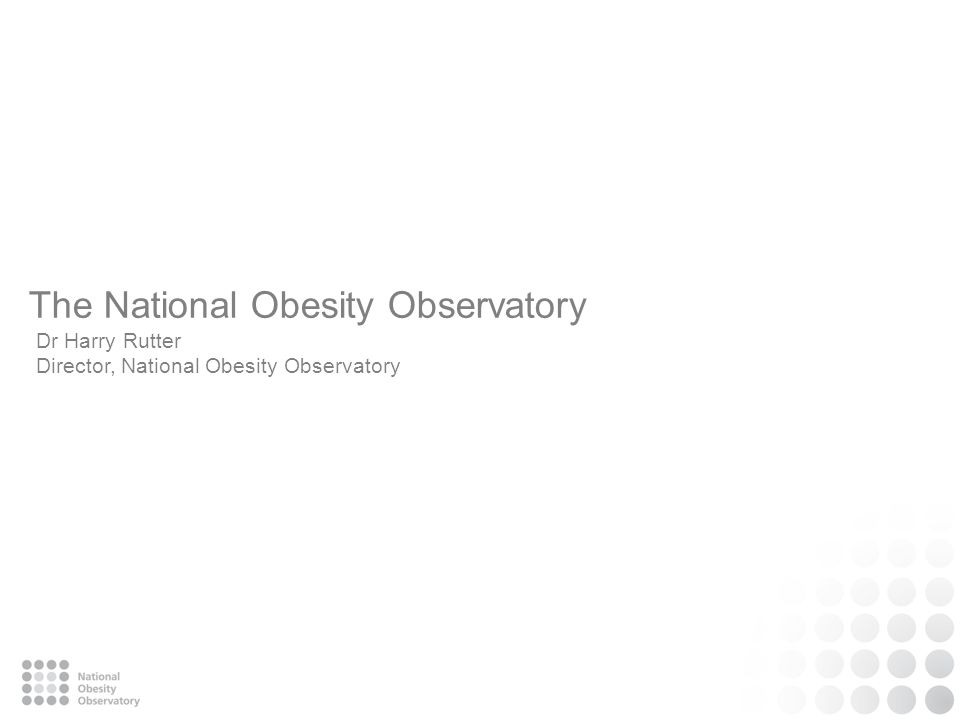 The National Obesity Observatory

Dr Harry Rutter
Director, National Obesity Observatory

National
Obesity
Observatory